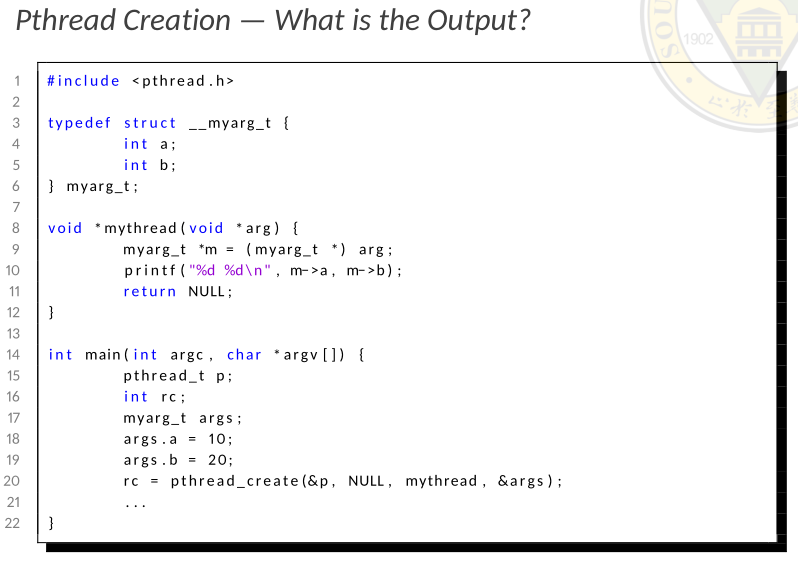 Pthread Creation — What is the Output?

1902

```
1  #include <pthread.h>
2
3  typedef struct __myarg_t {
4          int a;
5          int b;
6  } myarg_t;
7
8  void *mythread(void *arg) {
9          myarg_t *m = (myarg_t *) arg;
10         printf("%d %d\n", m->a, m->b);
11         return NULL;
12 }
13
14 int main(int argc, char *argv[]) {
15         pthread_t p;
16         int rc;
17         myarg_t args;
18         args.a = 10;
19         args.b = 20;
20         rc = pthread_create(&p, NULL, mythread, &args);
21         ...
22 }
```